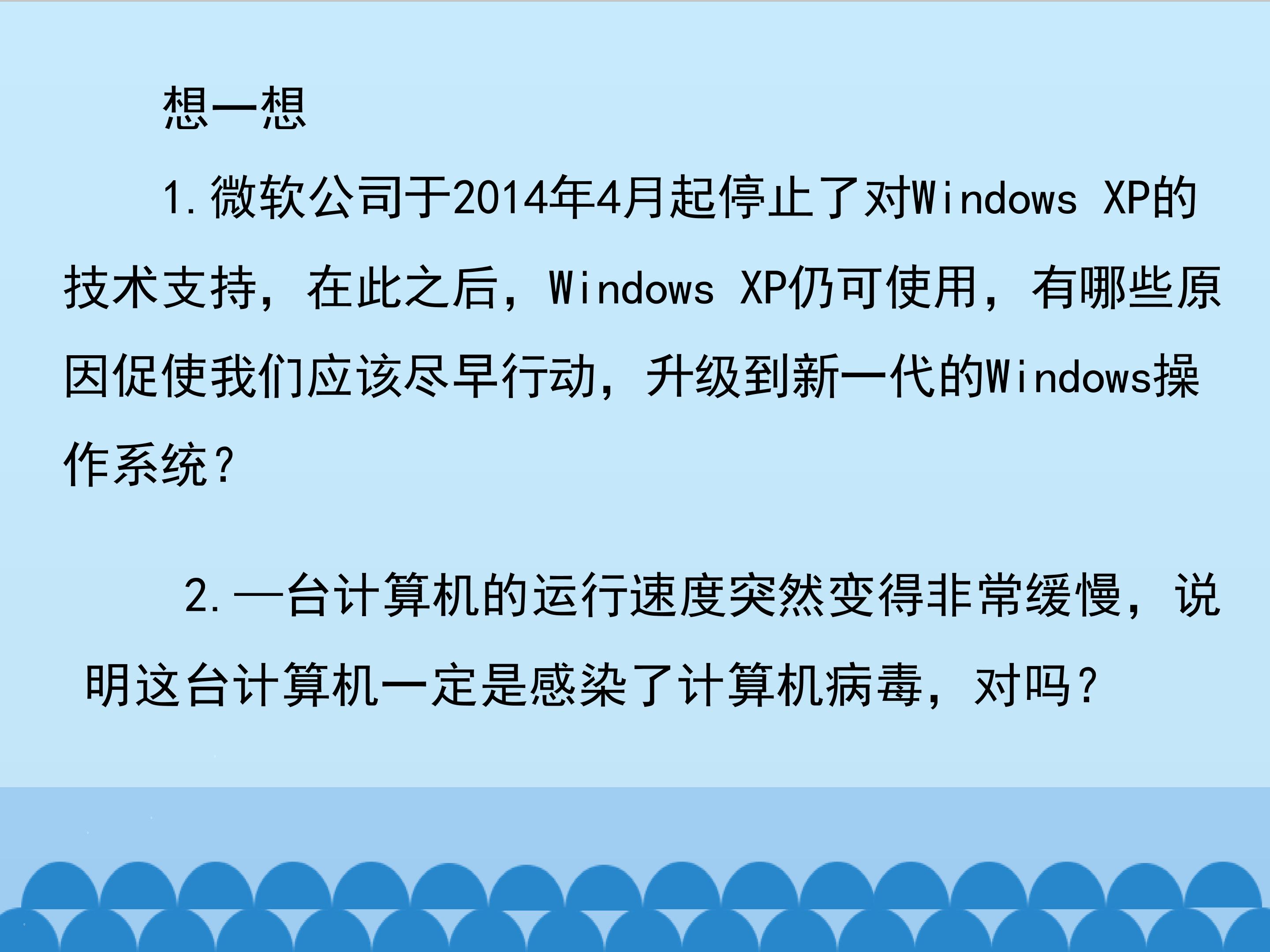 想一想

1.微软公司于2014年4月起停止了对Windows XP的技术支持，在此之后，Windows XP仍可使用，有哪些原因促使我们应该尽早行动，升级到新一代的Windows操作系统？

2.一台计算机的运行速度突然变得非常缓慢，说明这台计算机一定是感染了计算机病毒，对吗？